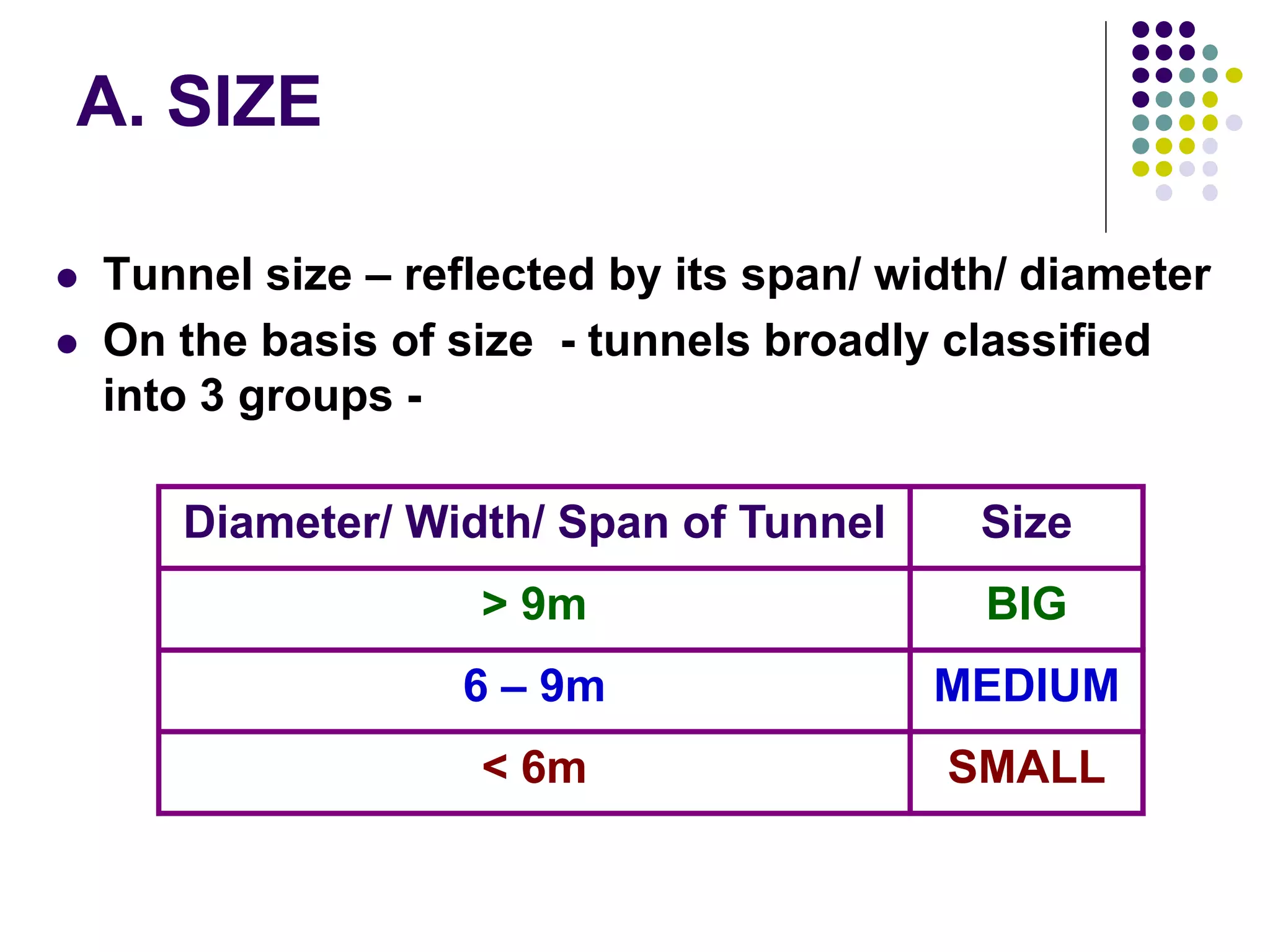 A. SIZE

- Tunnel size – reflected by its span/ width/ diameter
- On the basis of size - tunnels broadly classified into 3 groups -

| Diameter/ Width/ Span of Tunnel | Size |
|---|---|
| > 9m | BIG |
| 6 – 9m | MEDIUM |
| < 6m | SMALL |